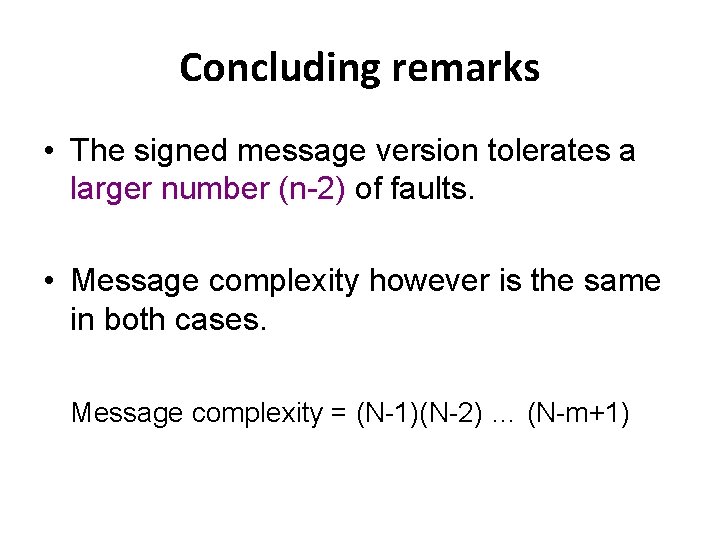 Concluding remarks

• The signed message version tolerates a larger number (n-2) of faults.

• Message complexity however is the same in both cases.

Message complexity = (N-1)(N-2) … (N-m+1)